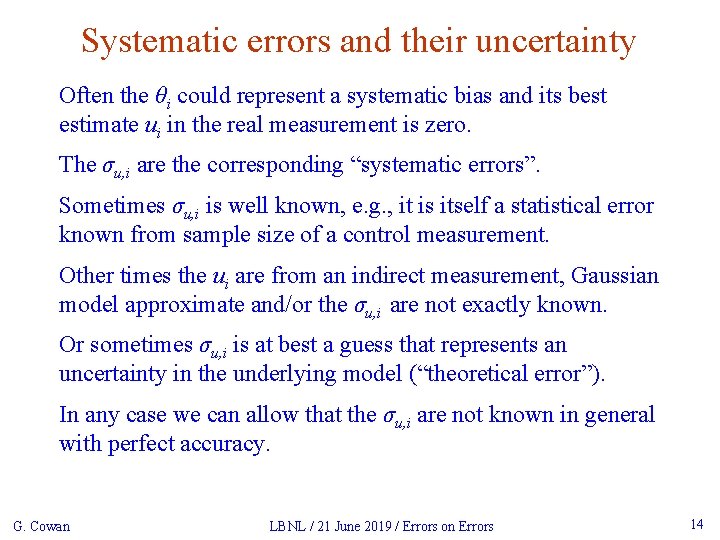 Systematic errors and their uncertainty

Often the $\theta_i$ could represent a systematic bias and its best estimate $u_i$ in the real measurement is zero.

The $\sigma_{u,i}$ are the corresponding “systematic errors”.

Sometimes $\sigma_{u,i}$ is well known, e.g., it is itself a statistical error known from sample size of a control measurement.

Other times the $u_i$ are from an indirect measurement, Gaussian model approximate and/or the $\sigma_{u,i}$ are not exactly known.

Or sometimes $\sigma_{u,i}$ is at best a guess that represents an uncertainty in the underlying model (“theoretical error”).

In any case we can allow that the $\sigma_{u,i}$ are not known in general with perfect accuracy.

G. Cowan LBNL / 21 June 2019 / Errors on Errors 14